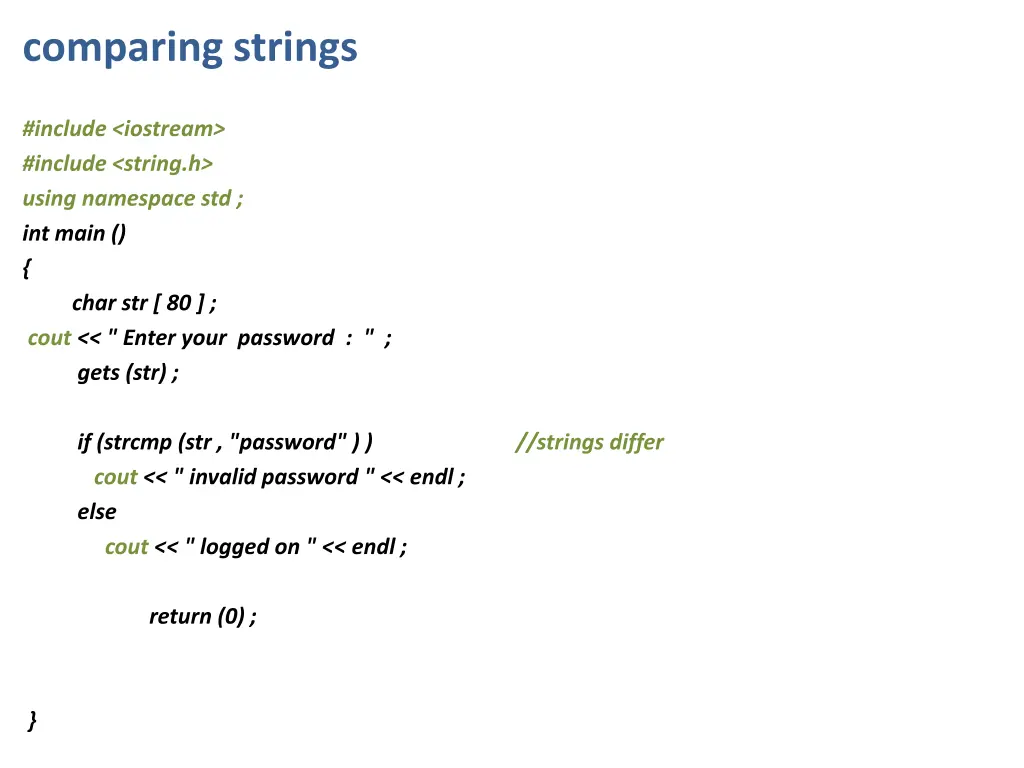 comparing strings

#include <iostream>
#include <string.h>
using namespace std ;
int main ()
{
char str [ 80 ] ;
cout << " Enter your password : " ;
gets (str) ;

if (strcmp (str , "password" ) ) //strings differ
cout << " invalid password " << endl ;
else
cout << " logged on " << endl ;

return (0) ;

}